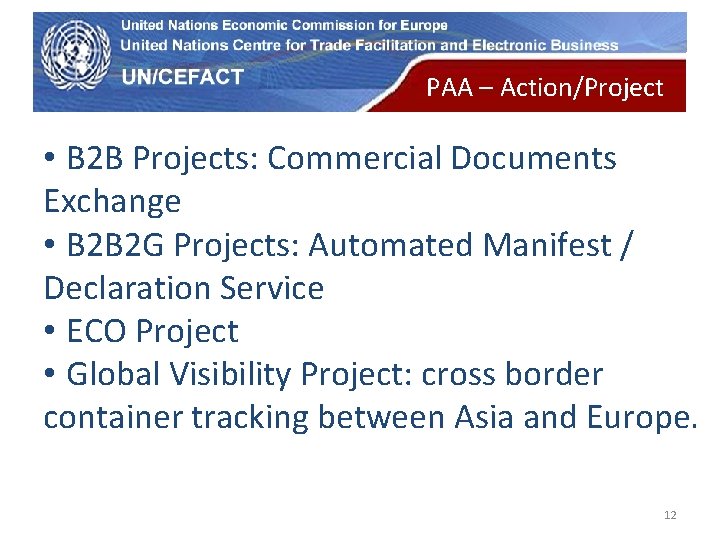 United Nations Economic Commission for Europe
United Nations Centre for Trade Facilitation and Electronic Business
UN/CEFACT

PAA – Action/Project

• B2B Projects: Commercial Documents Exchange
• B2B2G Projects: Automated Manifest / Declaration Service
• ECO Project
• Global Visibility Project: cross border container tracking between Asia and Europe.

12